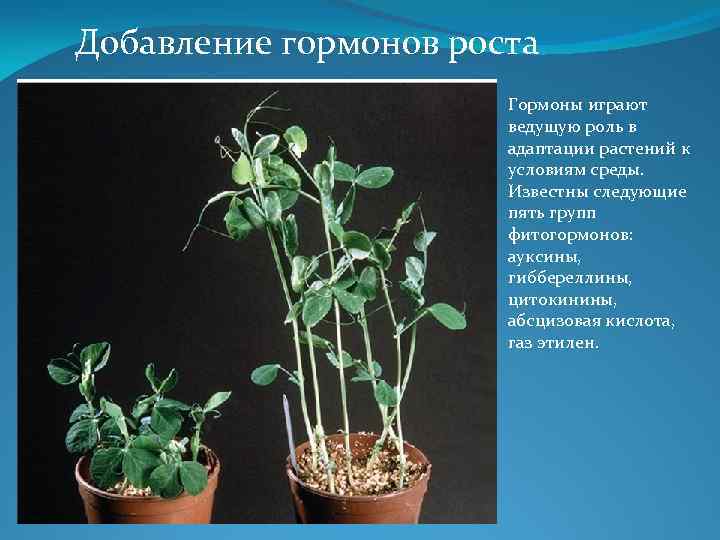 Добавление гормонов роста

Гормоны играют ведущую роль в адаптации растений к условиям среды. Известны следующие пять групп фитогормонов: ауксины, гиббереллины, цитокинины, абсцизовая кислота, газ этилен.